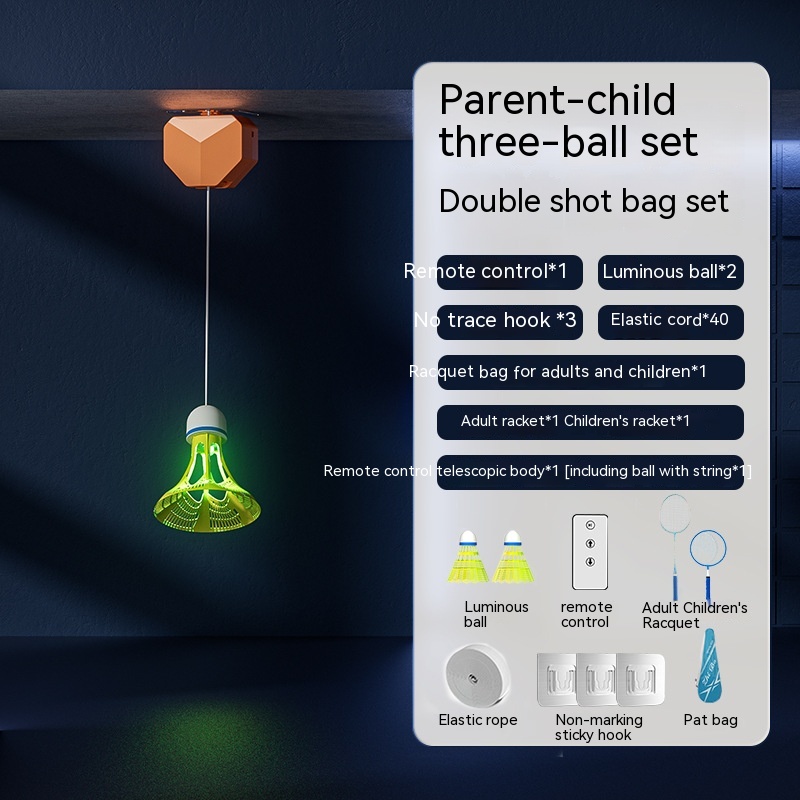 Parent-child three-ball set

Double shot bag set

Remote control*1

Luminous ball*2

No trace hook *3

Elastic cord*40

Racquet bag for adults and children*1

Adult racket*1 Children's racket*1

Remote control telescopic body*1 [including ball with string*1]

Luminous ball

remote control

Adult Children's Racquet

Elastic rope

Non-marking sticky hook

Pat bag